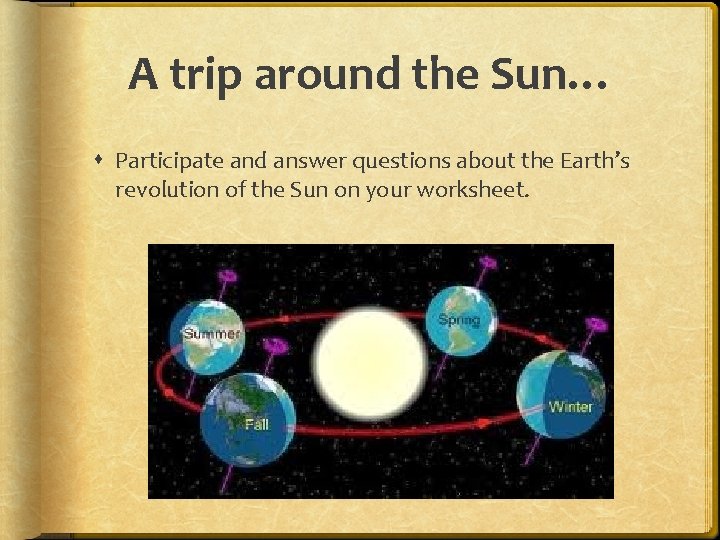 A trip around the Sun…

Participate and answer questions about the Earth's revolution of the Sun on your worksheet.

Summer

Spring

Fall

Winter